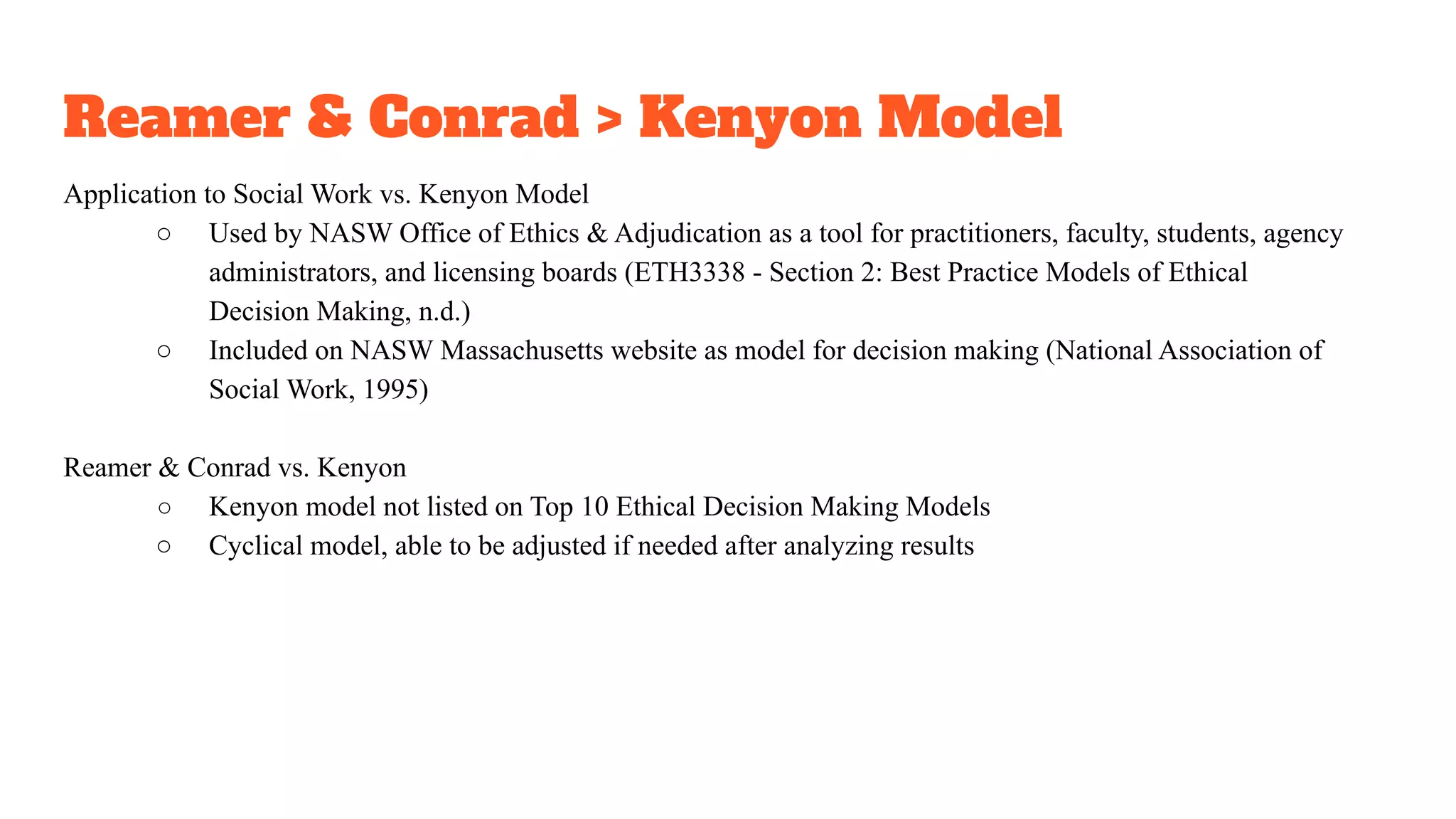 Reamer & Conrad > Kenyon Model

Application to Social Work vs. Kenyon Model

○ Used by NASW Office of Ethics & Adjudication as a tool for practitioners, faculty, students, agency administrators, and licensing boards (ETH3338 - Section 2: Best Practice Models of Ethical Decision Making, n.d.)
○ Included on NASW Massachusetts website as model for decision making (National Association of Social Work, 1995)

Reamer & Conrad vs. Kenyon

○ Kenyon model not listed on Top 10 Ethical Decision Making Models
○ Cyclical model, able to be adjusted if needed after analyzing results